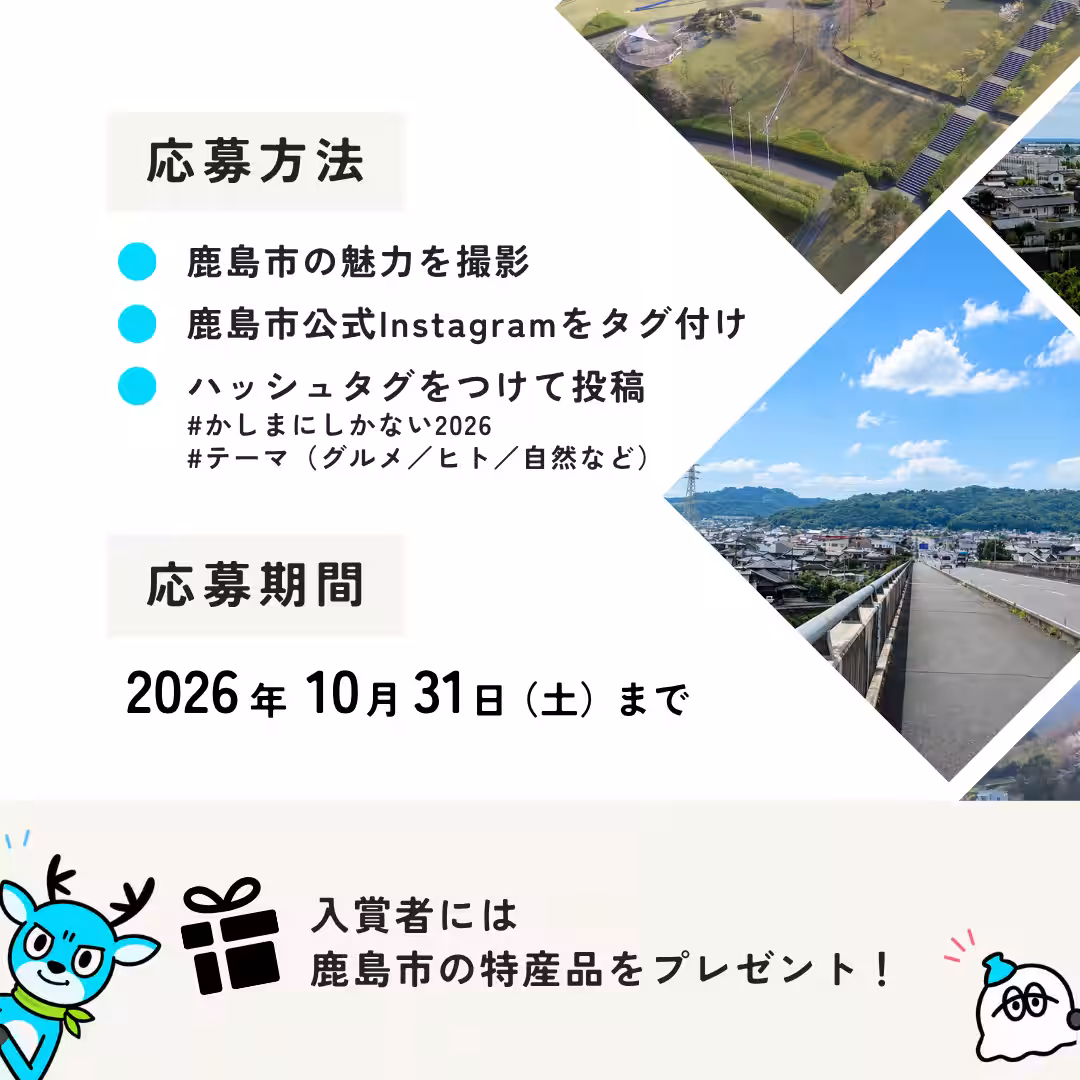 応募方法

鹿島市の魅力を撮影

鹿島市公式Instagramをタグ付け

ハッシュタグをつけて投稿
#かしまにしかない2026
#テーマ（グルメ／ヒト／自然など）

応募期間

2026年 10月 31日（土）まで

入賞者には
鹿島市の特産品をプレゼント！